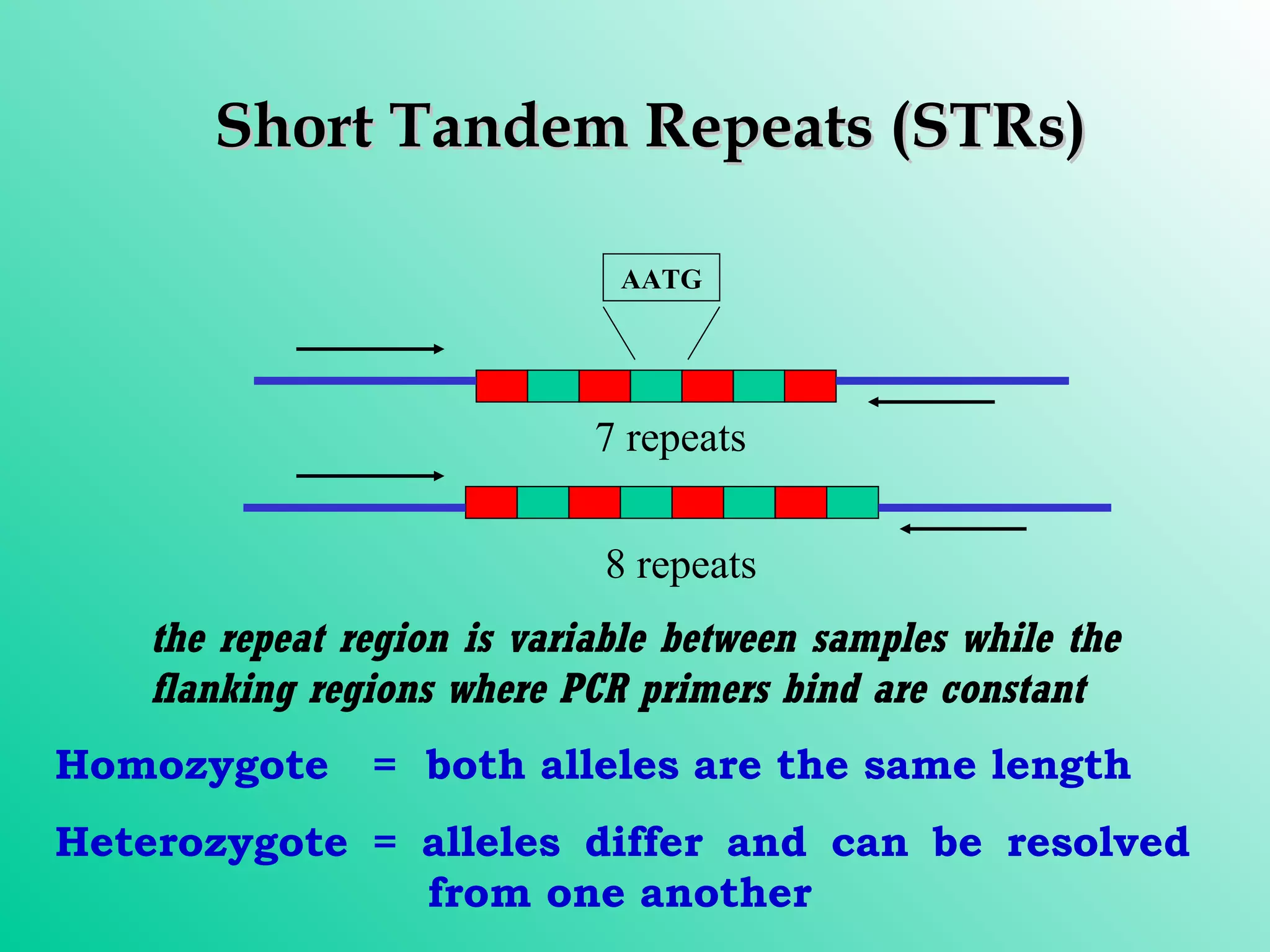 Short Tandem Repeats (STRs)

AATG

7 repeats

8 repeats

the repeat region is variable between samples while the flanking regions where PCR primers bind are constant

Homozygote = both alleles are the same length

Heterozygote = alleles differ and can be resolved from one another